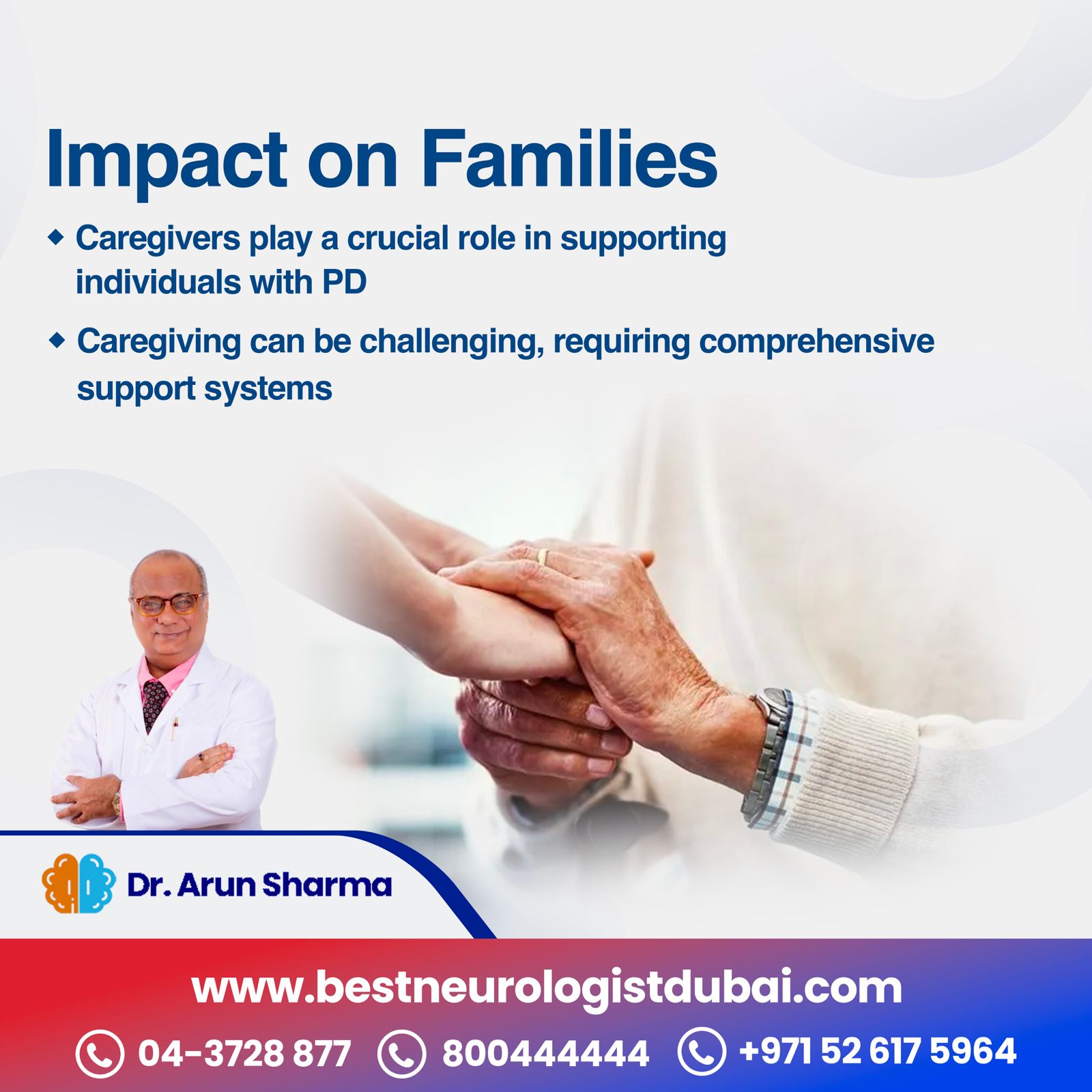 Impact on Families

◆ Caregivers play a crucial role in supporting individuals with PD

◆ Caregiving can be challenging, requiring comprehensive support systems

Dr. Arun Sharma

www.bestneurologistdubai.com

04-3728 877 800444444 +971 52 617 5964